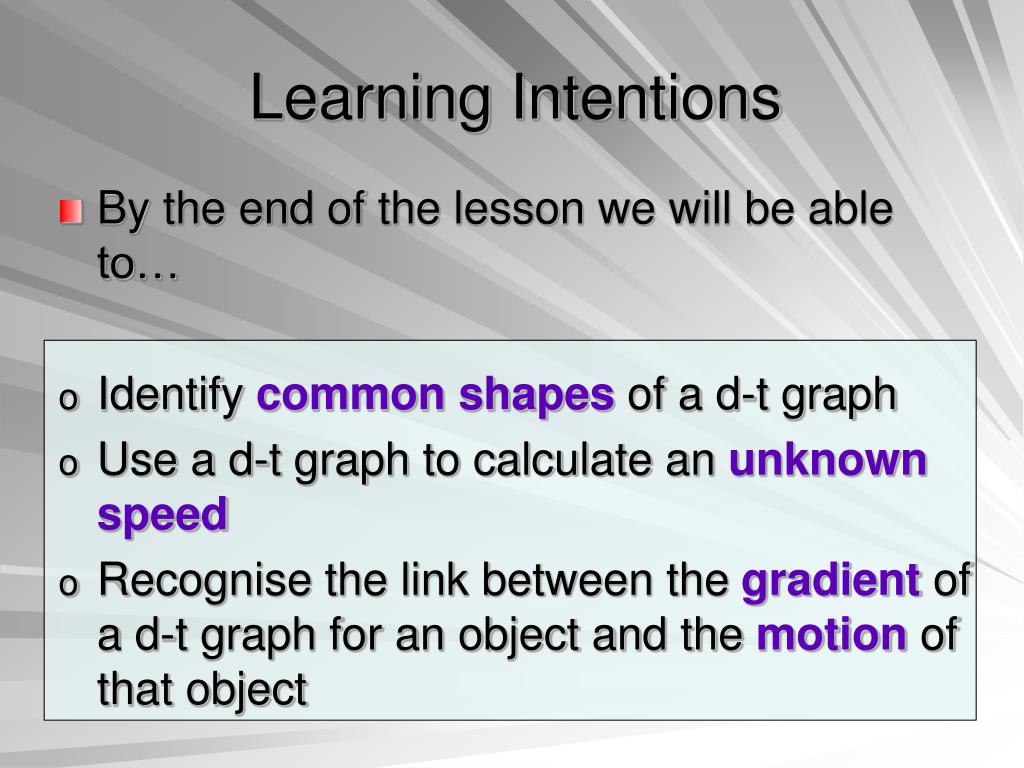 Learning Intentions

By the end of the lesson we will be able to…

o Identify common shapes of a d-t graph
o Use a d-t graph to calculate an unknown speed
o Recognise the link between the gradient of a d-t graph for an object and the motion of that object